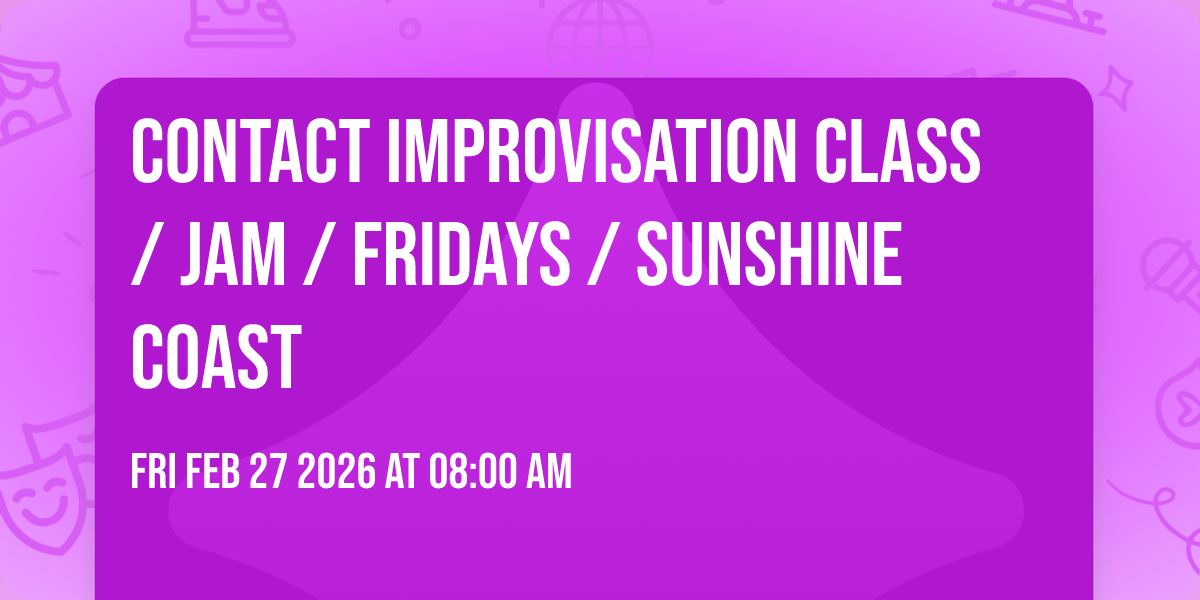 CONTACT IMPROVISATION CLASS / JAM / FRIDAYS / SUNSHINE COAST

FRI FEB 27 2026 AT 08:00 AM